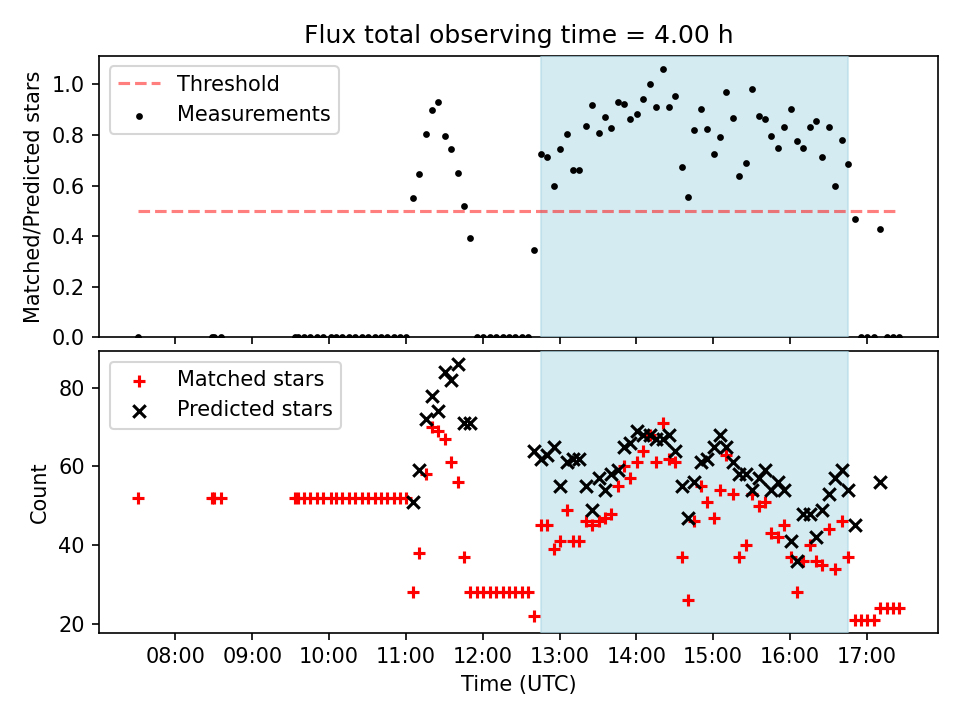 Flux total observing time = 4.00 h

Threshold
Measurements

Matched/Predicted stars

1.0
0.8
0.6
0.4
0.2
0.0

Matched stars
Predicted stars

Count

80
60
40
20

08:00
09:00
10:00
11:00
12:00
13:00
14:00
15:00
16:00
17:00

Time (UTC)